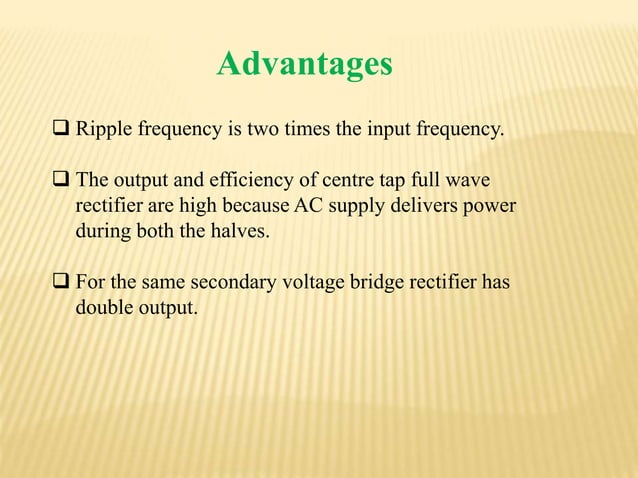 Advantages

❑ Ripple frequency is two times the input frequency.

❑ The output and efficiency of centre tap full wave rectifier are high because AC supply delivers power during both the halves.

❑ For the same secondary voltage bridge rectifier has double output.